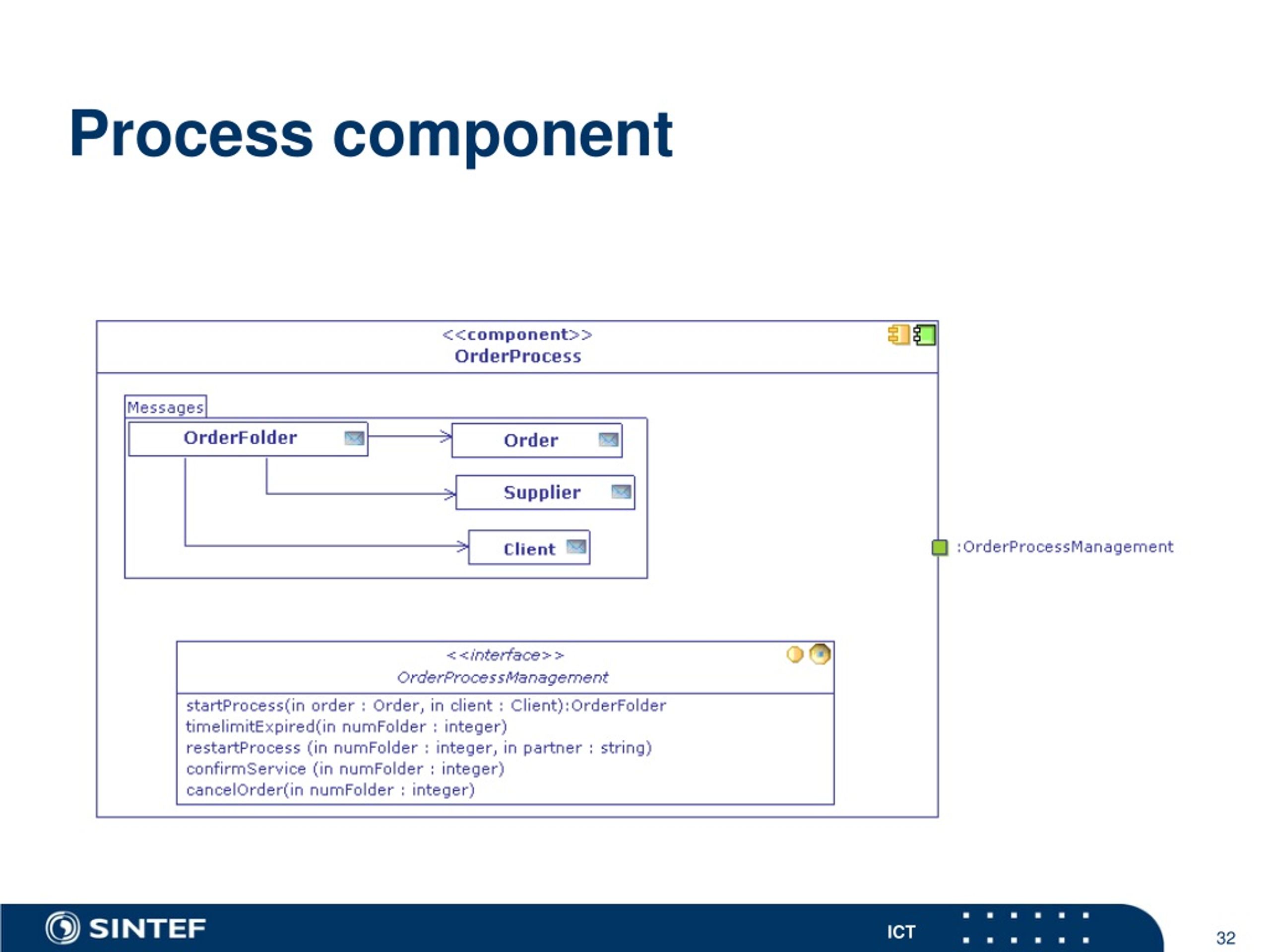 Process component

<<component>>
OrderProcess

Messages

OrderFolder

Order

Supplier

Client

:OrderProcessManagement

<<interface>>
OrderProcessManagement

startProcess(in order : Order, in client : Client):OrderFolder
timelimitExpired(in numFolder : integer)
restartProcess (in numFolder : integer, in partner : string)
confirmService (in numFolder : integer)
cancelOrder(in numFolder : integer)

SINTEF

ICT

32